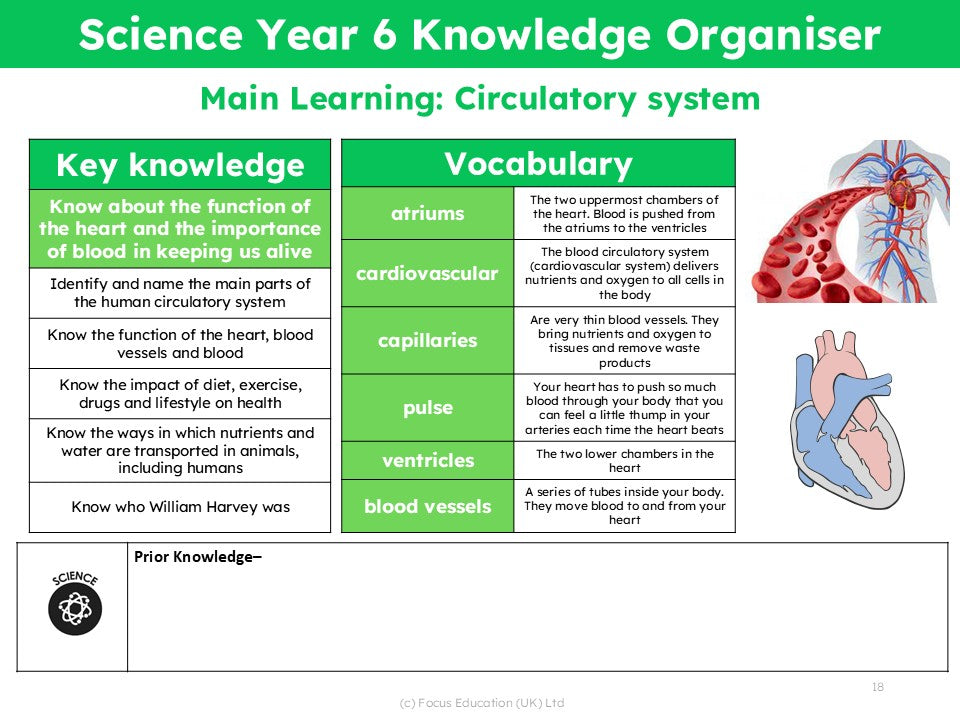 Science Year 6 Knowledge Organiser

Main Learning: Circulatory system

| Key knowledge |
|---|
| Know about the function of the heart and the importance of blood in keeping us alive |
| Identify and name the main parts of the human circulatory system |
| Know the function of the heart, blood vessels and blood |
| Know the impact of diet, exercise, drugs and lifestyle on health |
| Know the ways in which nutrients and water are transported in animals, including humans |
| Know who William Harvey was |

| Vocabulary | |
|---|---|
| atriums | The two uppermost chambers of the heart. Blood is pushed from the atriums to the ventricles |
| cardiovascular | The blood circulatory system (cardiovascular system) delivers nutrients and oxygen to all cells in the body |
| capillaries | Are very thin blood vessels. They bring nutrients and oxygen to tissues and remove waste products |
| pulse | Your heart has to push so much blood through your body that you can feel a little thump in your arteries each time the heart beats |
| ventricles | The two lower chambers in the heart |
| blood vessels | A series of tubes inside your body. They move blood to and from your heart |

SCIENCE

Prior Knowledge–

18

(c) Focus Education (UK) Ltd